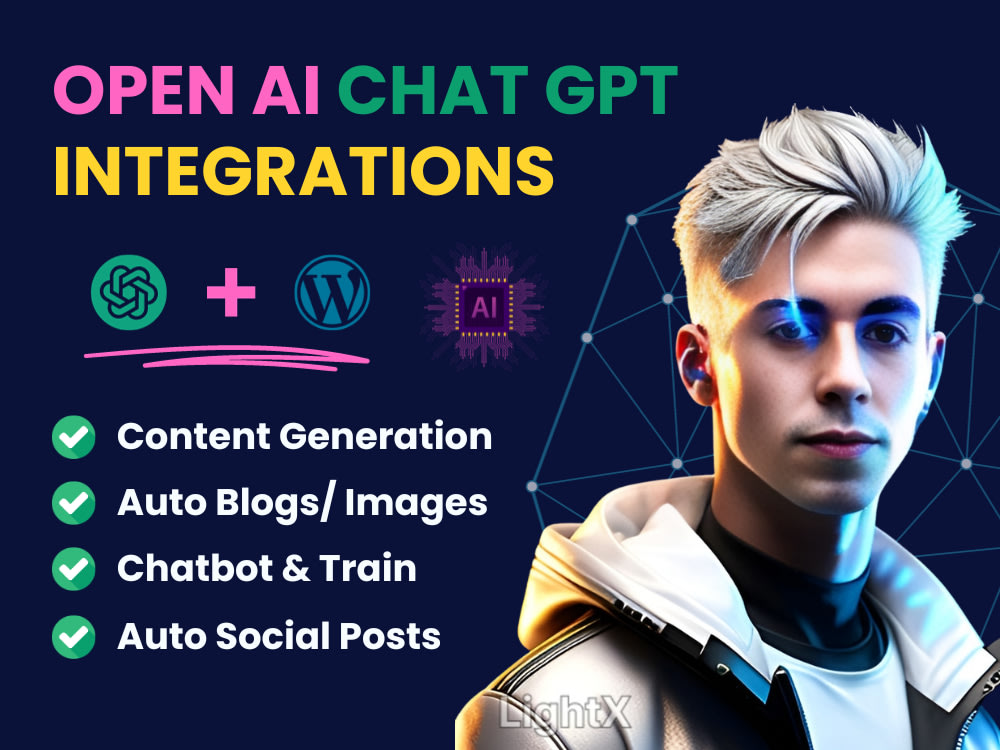 OPEN AI CHAT GPT INTEGRATIONS

+

AI

Content Generation
Auto Blogs/ Images
Chatbot & Train
Auto Social Posts

LightX